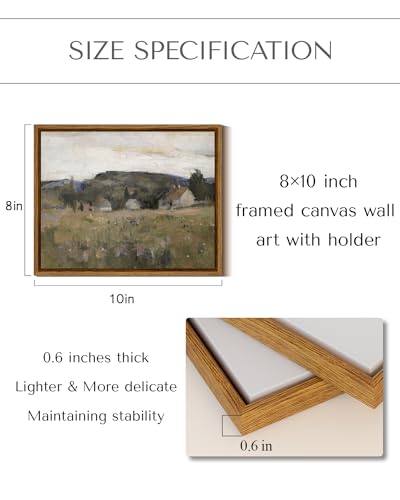 SIZE SPECIFICATION

8in

10in

8×10 inch
framed canvas wall
art with holder

0.6 inches thick
Lighter & More delicate
Maintaining stability

0.6 in